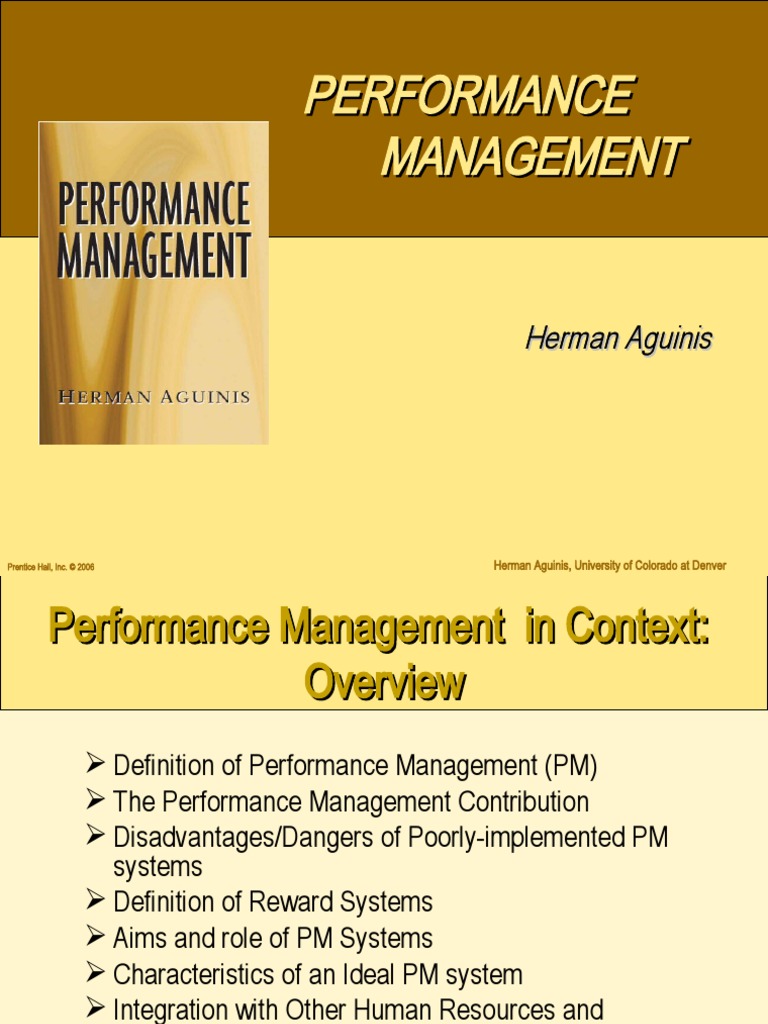 PERFORMANCE MANAGEMENT

PERFORMANCE MANAGEMENT

HERMAN AGUINIS

Herman Aguinis

Prentice Hall, Inc. © 2006

Herman Aguinis, University of Colorado at Denver

Performance Management in Context: Overview

➢ Definition of Performance Management (PM)
➢ The Performance Management Contribution
➢ Disadvantages/Dangers of Poorly-implemented PM systems
➢ Definition of Reward Systems
➢ Aims and role of PM Systems
➢ Characteristics of an Ideal PM system
➢ Integration with Other Human Resources and